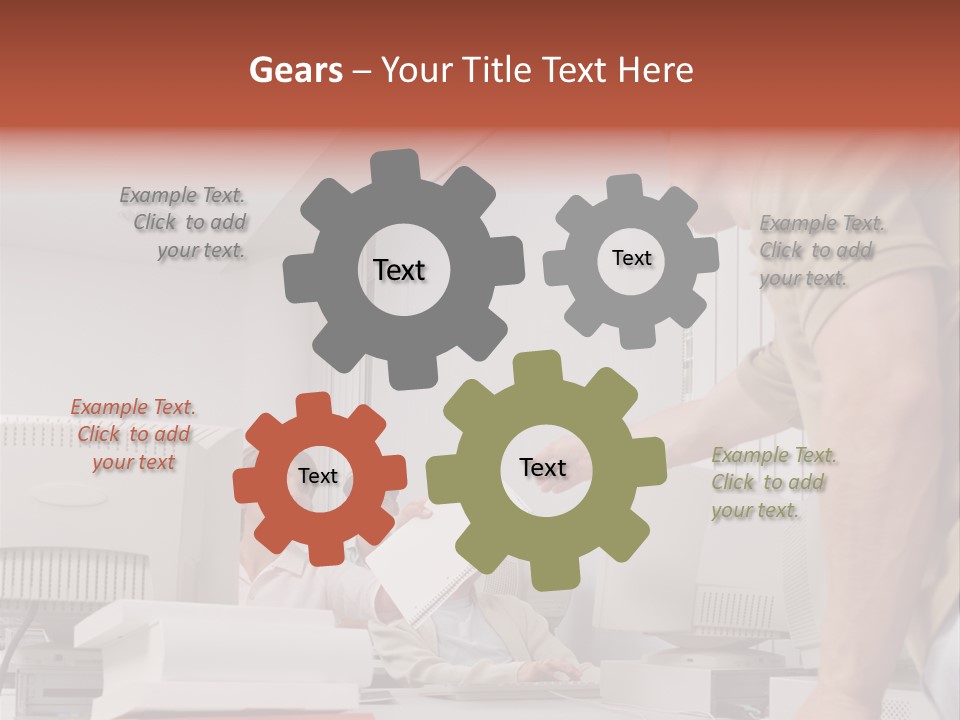 Gears – Your Title Text Here

Example Text. Click to add your text.

Text

Text

Example Text. Click to add your text.

Example Text. Click to add your text

Text

Text

Example Text. Click to add your text.